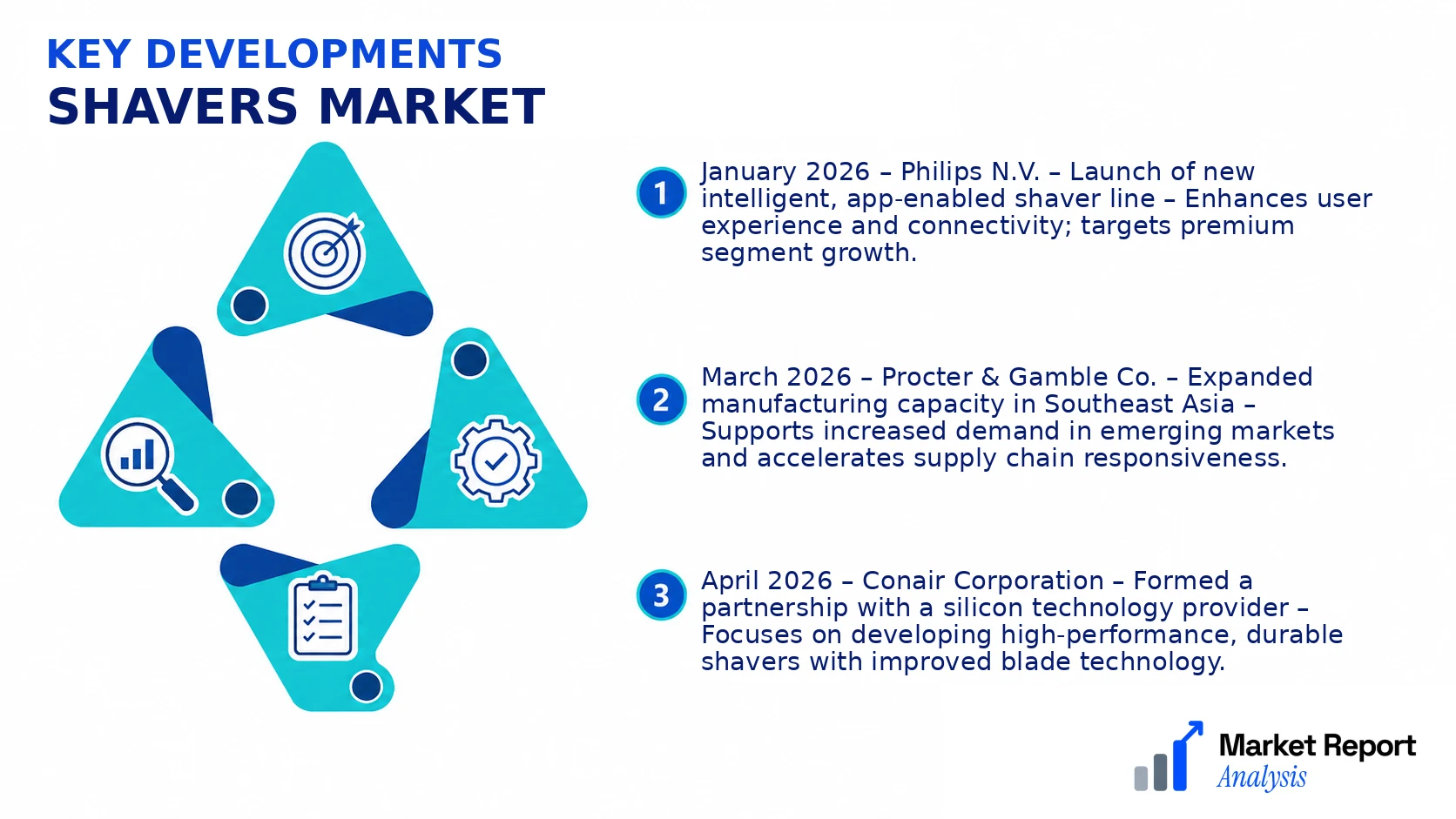 KEY DEVELOPMENTS
SHAVERS MARKET

1 January 2026 – Philips N.V. – Launch of new intelligent, app-enabled shaver line – Enhances user experience and connectivity; targets premium segment growth.

2 March 2026 – Procter & Gamble Co. – Expanded manufacturing capacity in Southeast Asia – Supports increased demand in emerging markets and accelerates supply chain responsiveness.

3 April 2026 – Conair Corporation – Formed a partnership with a silicon technology provider – Focuses on developing high-performance, durable shavers with improved blade technology.

Market Report Analysis